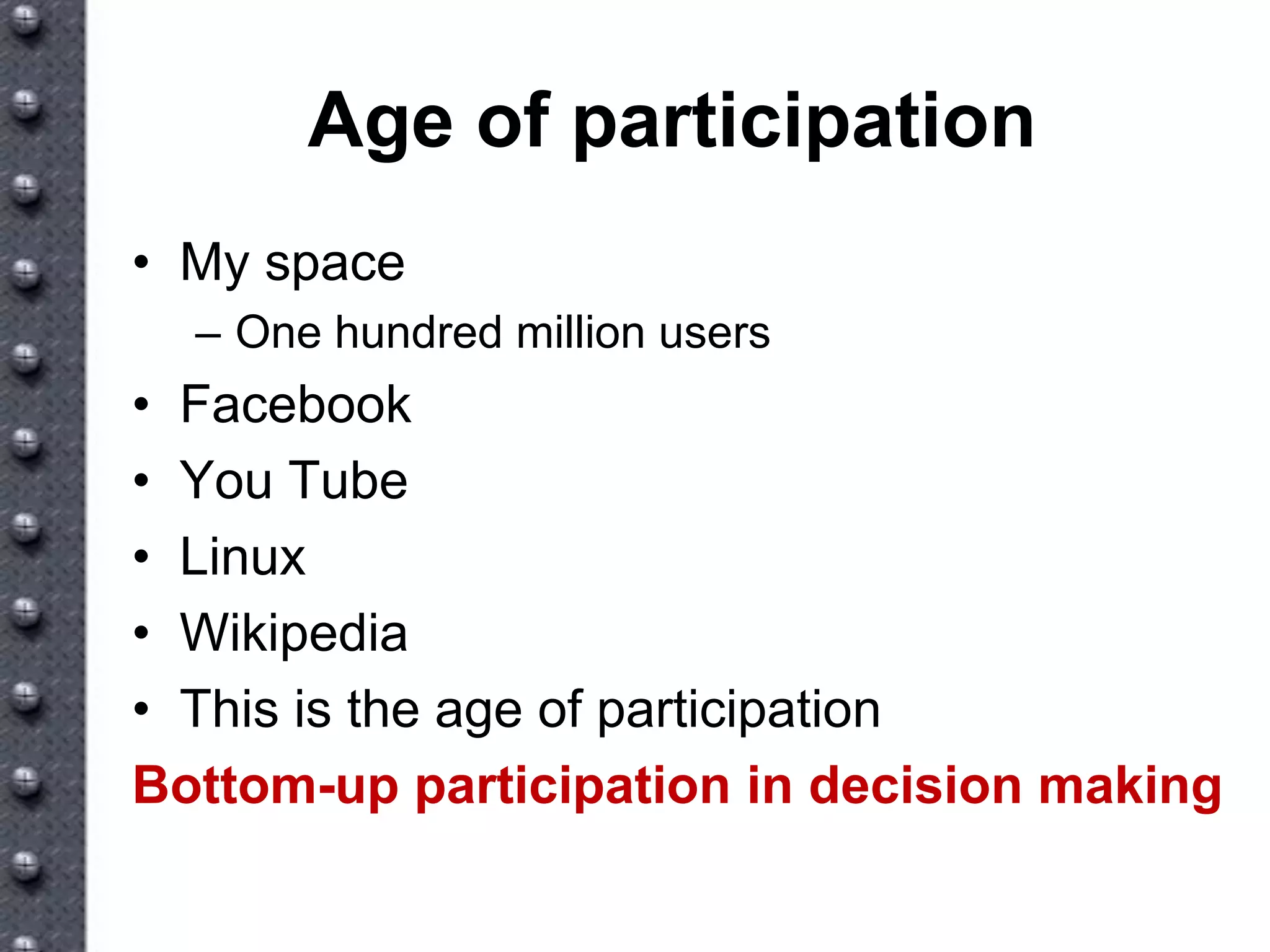 Age of participation

• My space
  – One hundred million users
• Facebook
• You Tube
• Linux
• Wikipedia
• This is the age of participation

Bottom-up participation in decision making